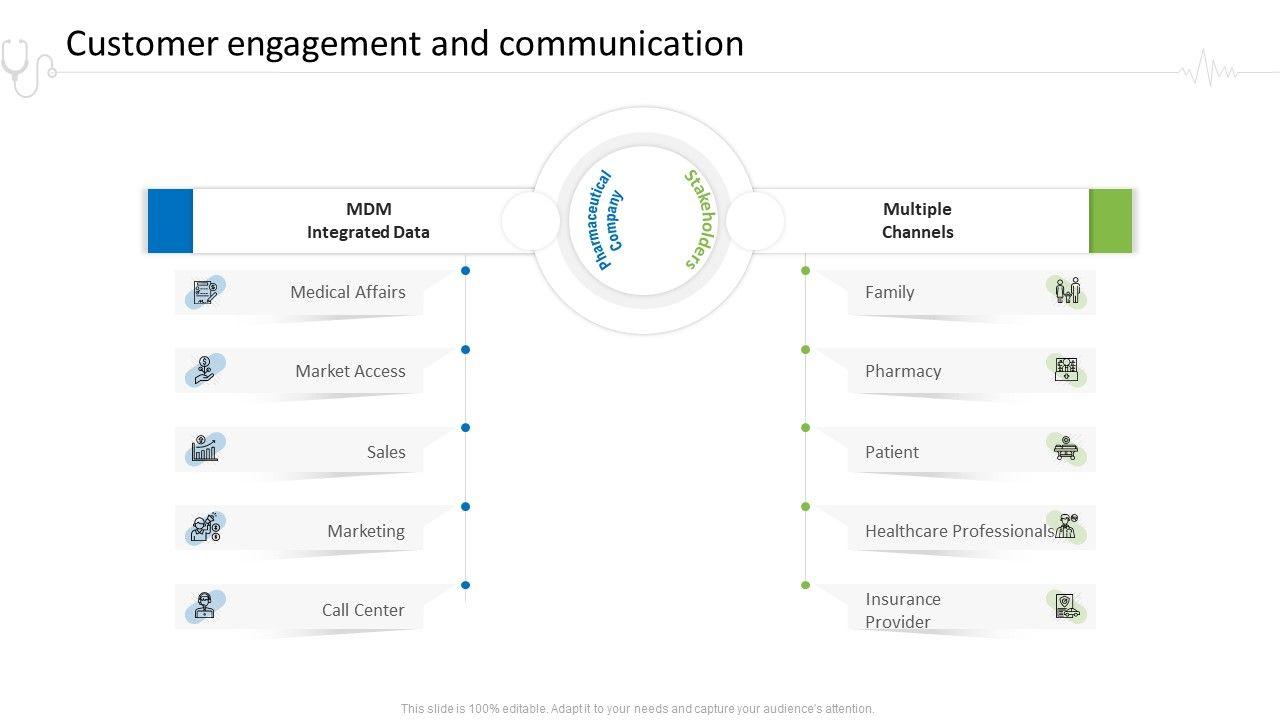 Customer engagement and communication

MDM
Integrated Data

Pharmaceutical Company

Stakeholders

Multiple Channels

Medical Affairs

Market Access

Sales

Marketing

Call Center

Family

Pharmacy

Patient

Healthcare Professionals

Insurance Provider

This slide is 100% editable. Adapt it to your needs and capture your audience's attention.